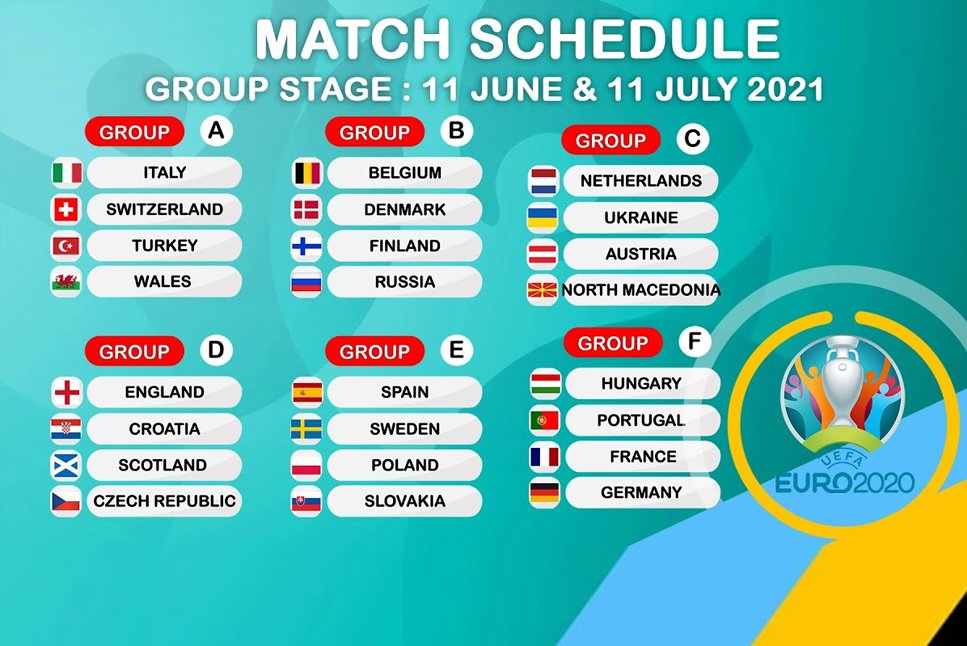 MATCH SCHEDULE
GROUP STAGE : 11 JUNE & 11 JULY 2021

GROUP A
ITALY
SWITZERLAND
TURKEY
WALES

GROUP B
BELGIUM
DENMARK
FINLAND
RUSSIA

GROUP C
NETHERLANDS
UKRAINE
AUSTRIA
NORTH MACEDONIA

GROUP D
ENGLAND
CROATIA
SCOTLAND
CZECH REPUBLIC

GROUP E
SPAIN
SWEDEN
POLAND
SLOVAKIA

GROUP F
HUNGARY
PORTUGAL
FRANCE
GERMANY

UEFA
EURO2020